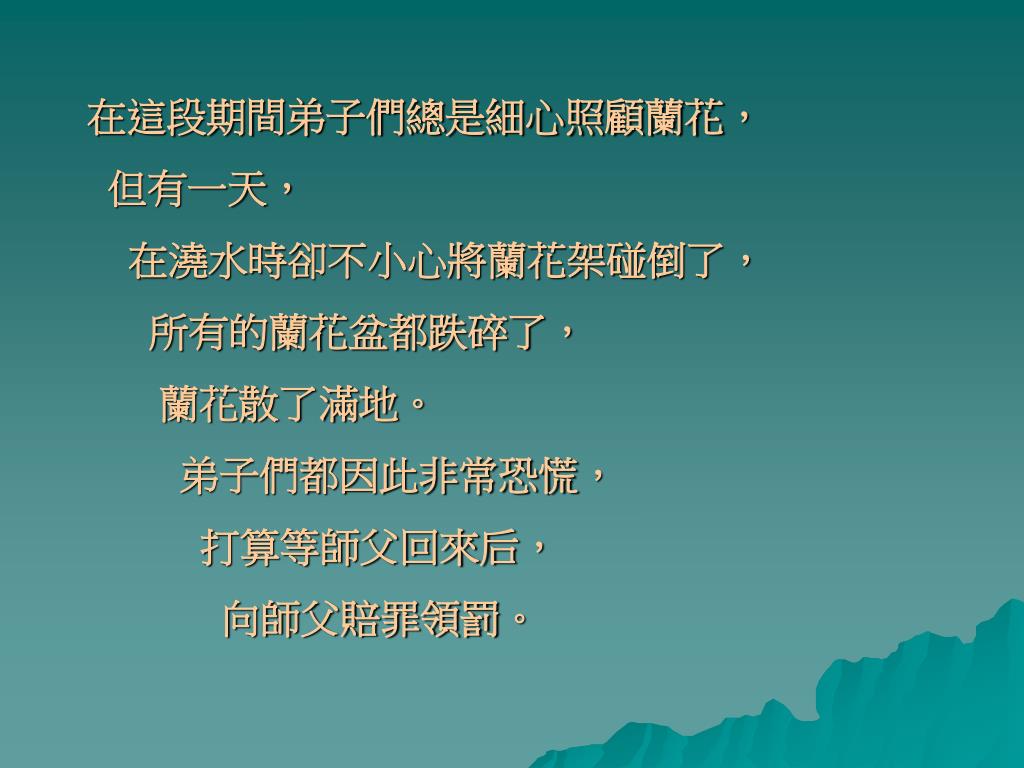 在這段期間弟子們總是細心照顧蘭花，

但有一天，

在澆水時卻不小心將蘭花架碰倒了，

所有的蘭花盆都跌碎了，

蘭花散了滿地。

弟子們都因此非常恐慌，

打算等師父回來后，

向師父賠罪領罰。